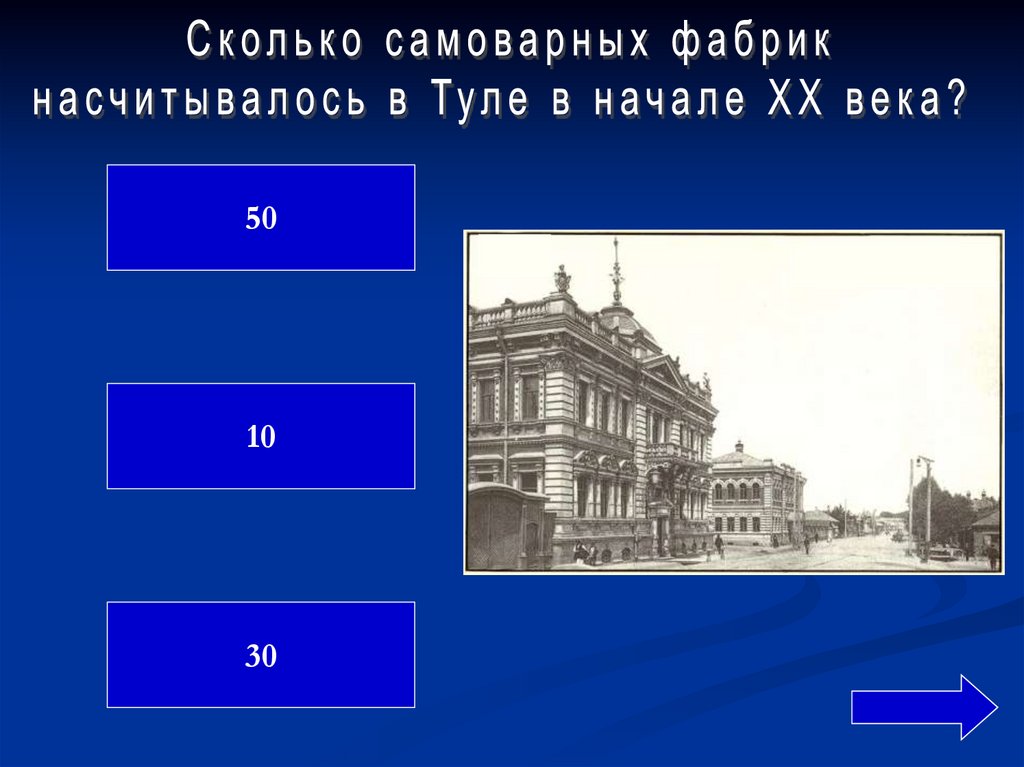 Сколько самоварных фабрик насчитывалось в Туле в начале XX века?

50

10

30